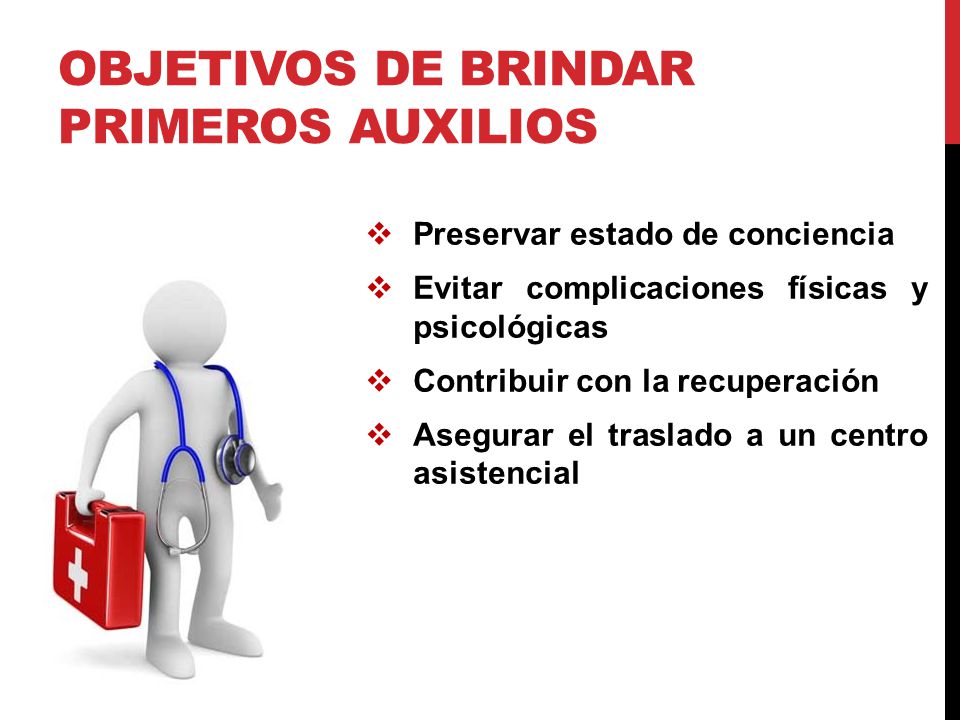 OBJETIVOS DE BRINDAR PRIMEROS AUXILIOS

❖ Preservar estado de conciencia

❖ Evitar complicaciones físicas y psicológicas

❖ Contribuir con la recuperación

❖ Asegurar el traslado a un centro asistencial